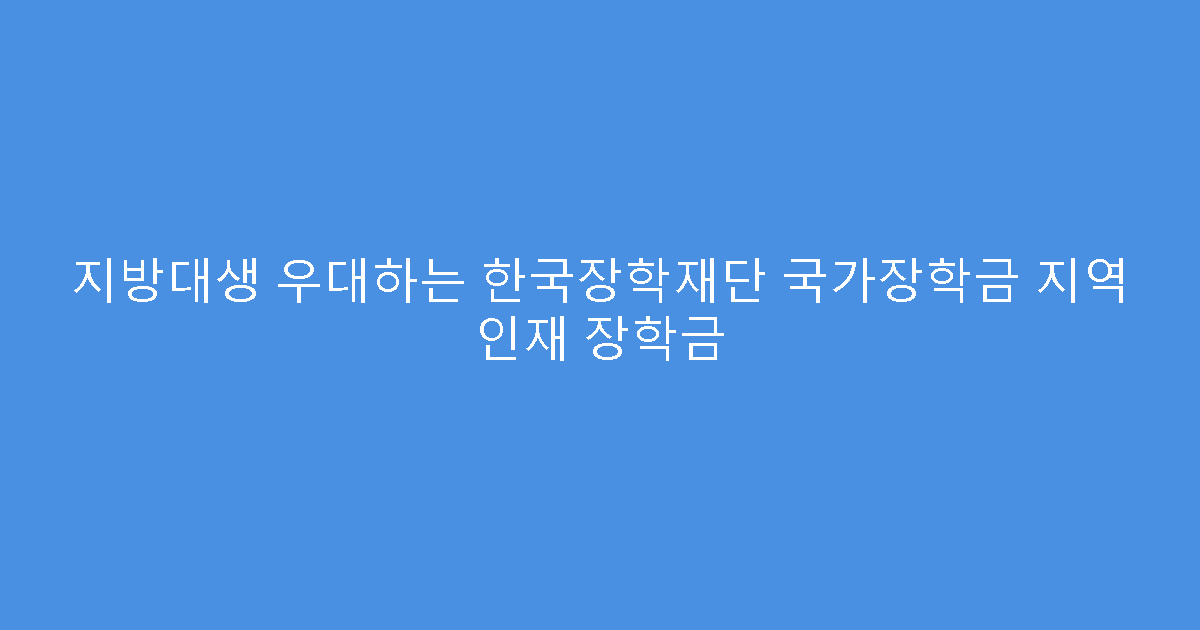 지방대생 우대하는 한국장학재단 국가장학금 지역인재 장학금